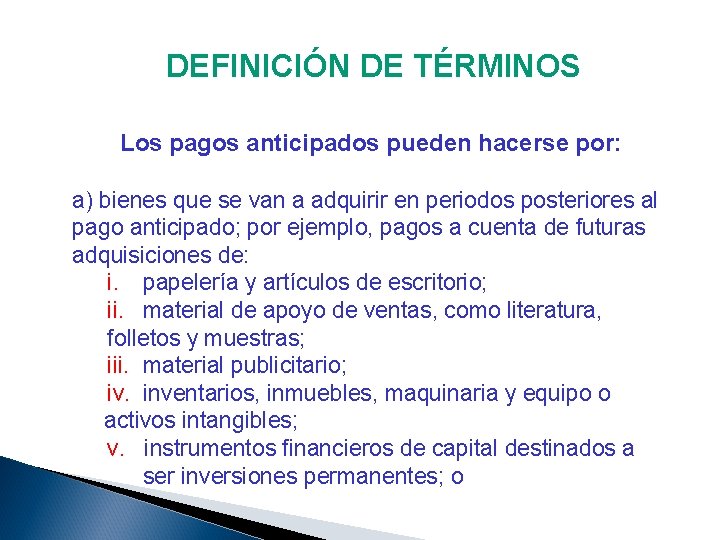 DEFINICIÓN DE TÉRMINOS

Los pagos anticipados pueden hacerse por:

a) bienes que se van a adquirir en periodos posteriores al pago anticipado; por ejemplo, pagos a cuenta de futuras adquisiciones de:

i. papelería y artículos de escritorio;

ii. material de apoyo de ventas, como literatura, folletos y muestras;

iii. material publicitario;

iv. inventarios, inmuebles, maquinaria y equipo o activos intangibles;

v. instrumentos financieros de capital destinados a ser inversiones permanentes; o